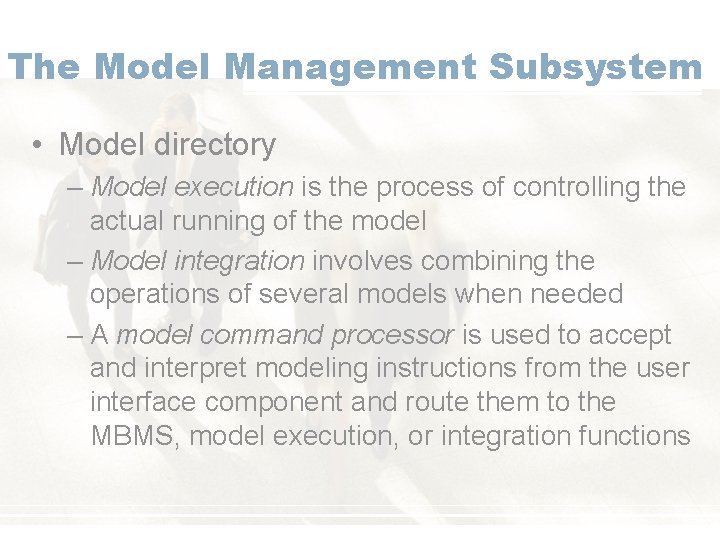 The Model Management Subsystem

• Model directory

– Model execution is the process of controlling the actual running of the model

– Model integration involves combining the operations of several models when needed

– A model command processor is used to accept and interpret modeling instructions from the user interface component and route them to the MBMS, model execution, or integration functions